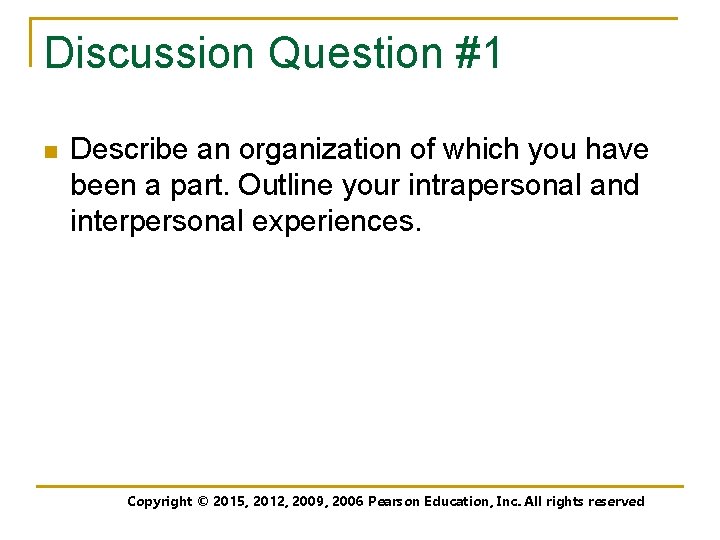 Discussion Question #1

Describe an organization of which you have been a part. Outline your intrapersonal and interpersonal experiences.

Copyright © 2015, 2012, 2009, 2006 Pearson Education, Inc. All rights reserved